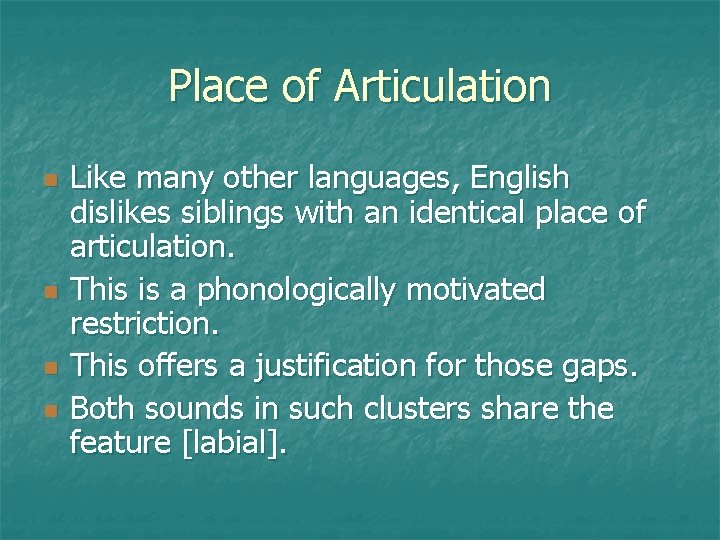 Place of Articulation

• Like many other languages, English dislikes siblings with an identical place of articulation.
• This is a phonologically motivated restriction.
• This offers a justification for those gaps.
• Both sounds in such clusters share the feature [labial].